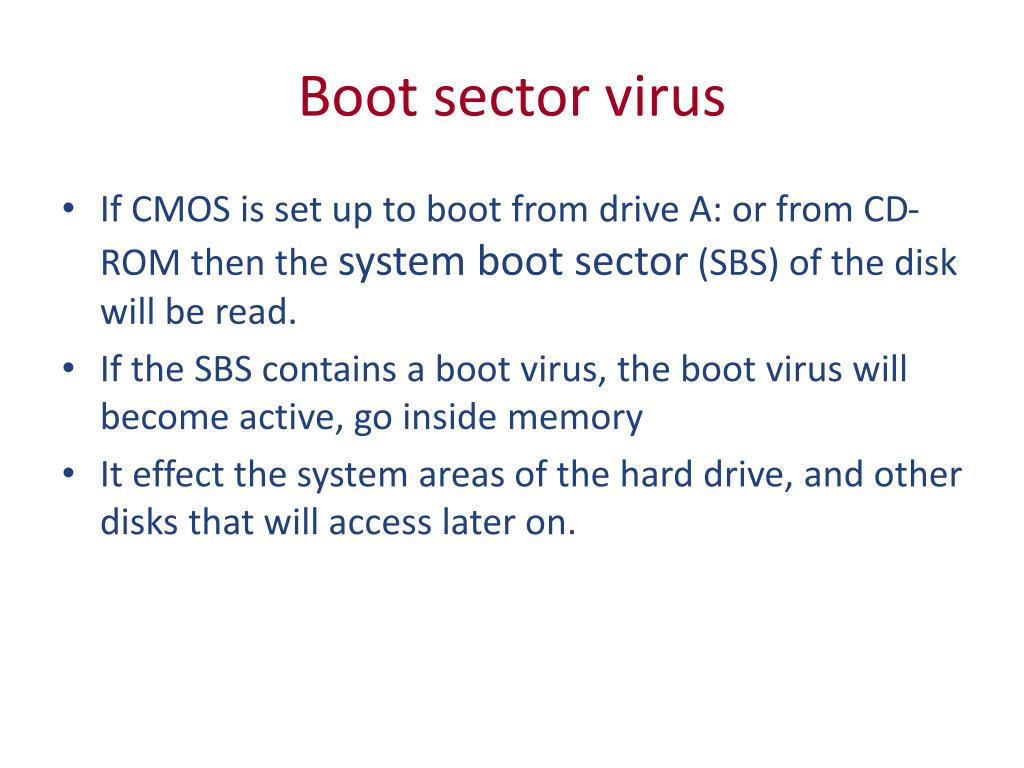 Boot sector virus

• If CMOS is set up to boot from drive A: or from CD-ROM then the system boot sector (SBS) of the disk will be read.
• If the SBS contains a boot virus, the boot virus will become active, go inside memory
• It effect the system areas of the hard drive, and other disks that will access later on.